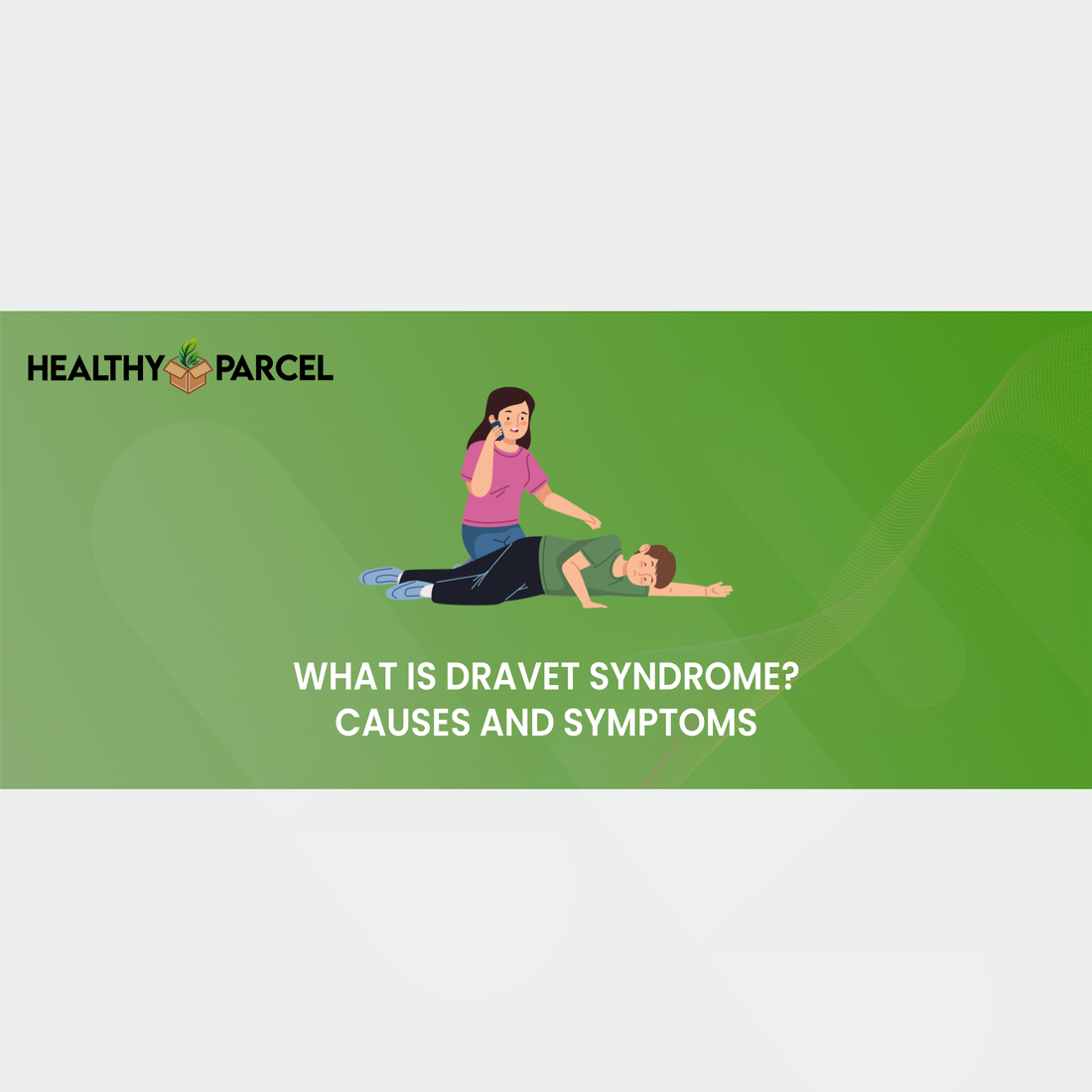 HEALTHY PARCEL

WHAT IS DRAVET SYNDROME?
CAUSES AND SYMPTOMS